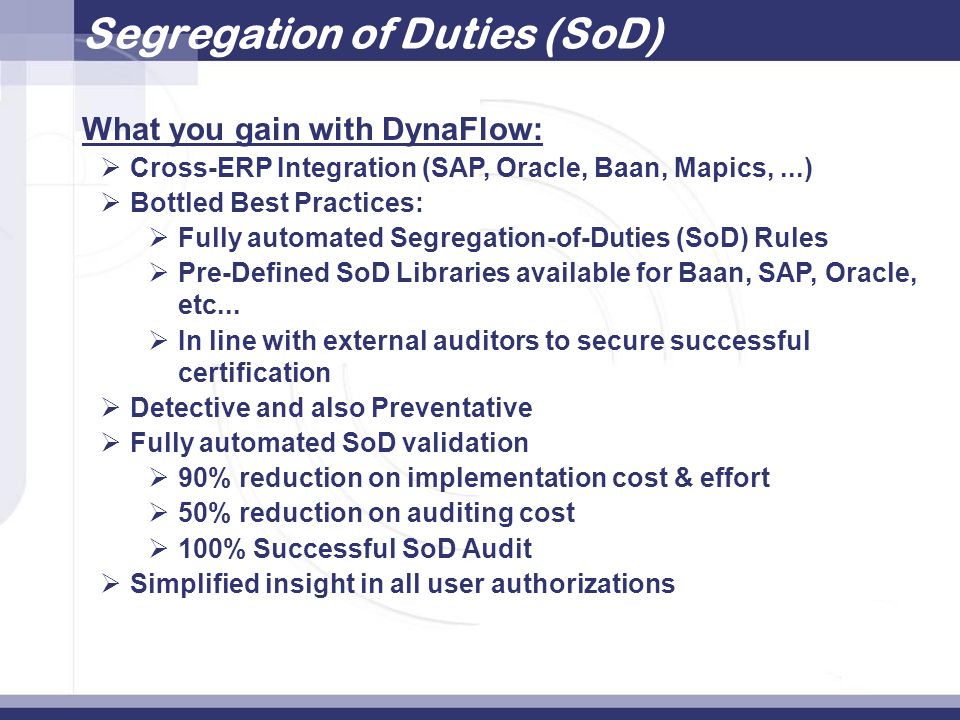 Segregation of Duties (SoD)

What you gain with DynaFlow:

➢ Cross-ERP Integration (SAP, Oracle, Baan, Mapics, ...)
➢ Bottled Best Practices:
➢ Fully automated Segregation-of-Duties (SoD) Rules
➢ Pre-Defined SoD Libraries available for Baan, SAP, Oracle, etc...
➢ In line with external auditors to secure successful certification
➢ Detective and also Preventative
➢ Fully automated SoD validation
➢ 90% reduction on implementation cost & effort
➢ 50% reduction on auditing cost
➢ 100% Successful SoD Audit
➢ Simplified insight in all user authorizations